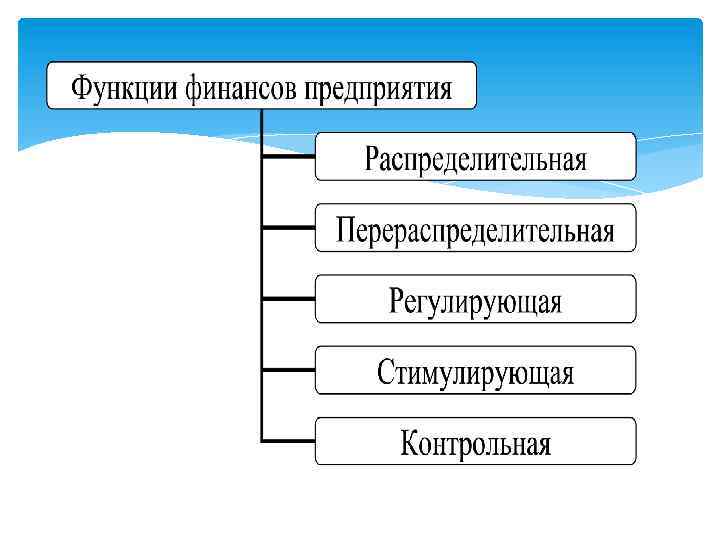 Функции финансов предприятия

Распределительная

Перераспределительная

Регулирующая

Стимулирующая

Контрольная